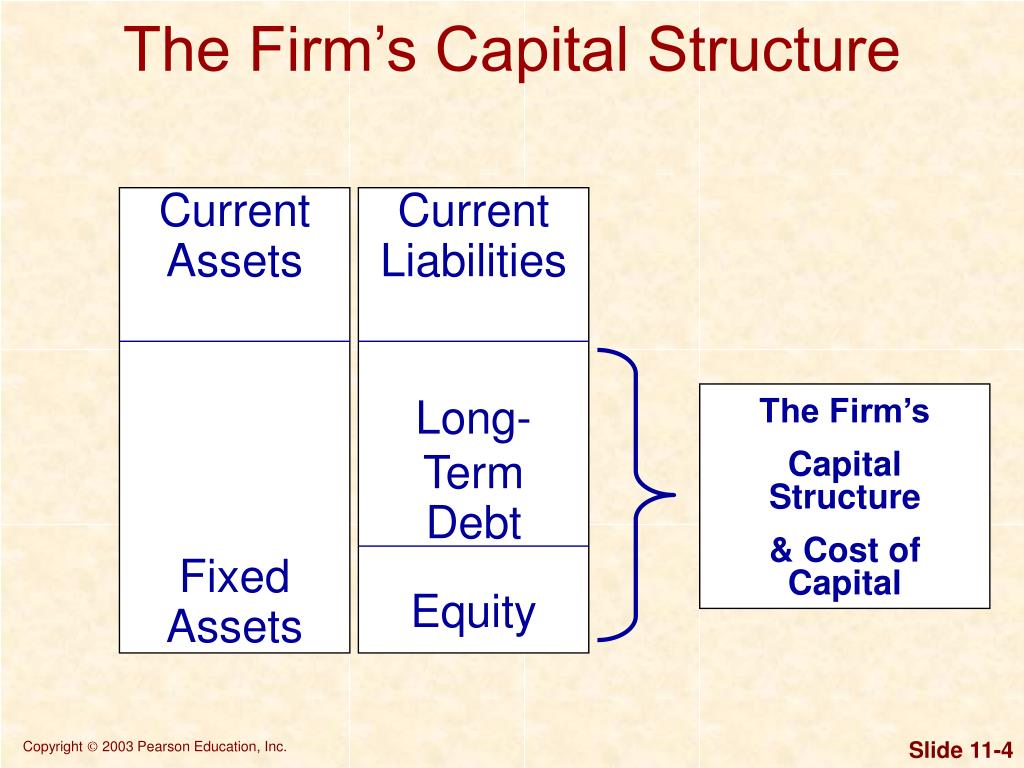 The Firm's Capital Structure

Current Assets

Fixed Assets

Current Liabilities

Long-Term Debt

Equity

The Firm's

Capital Structure

& Cost of Capital

Copyright © 2003 Pearson Education, Inc.

Slide 11-4